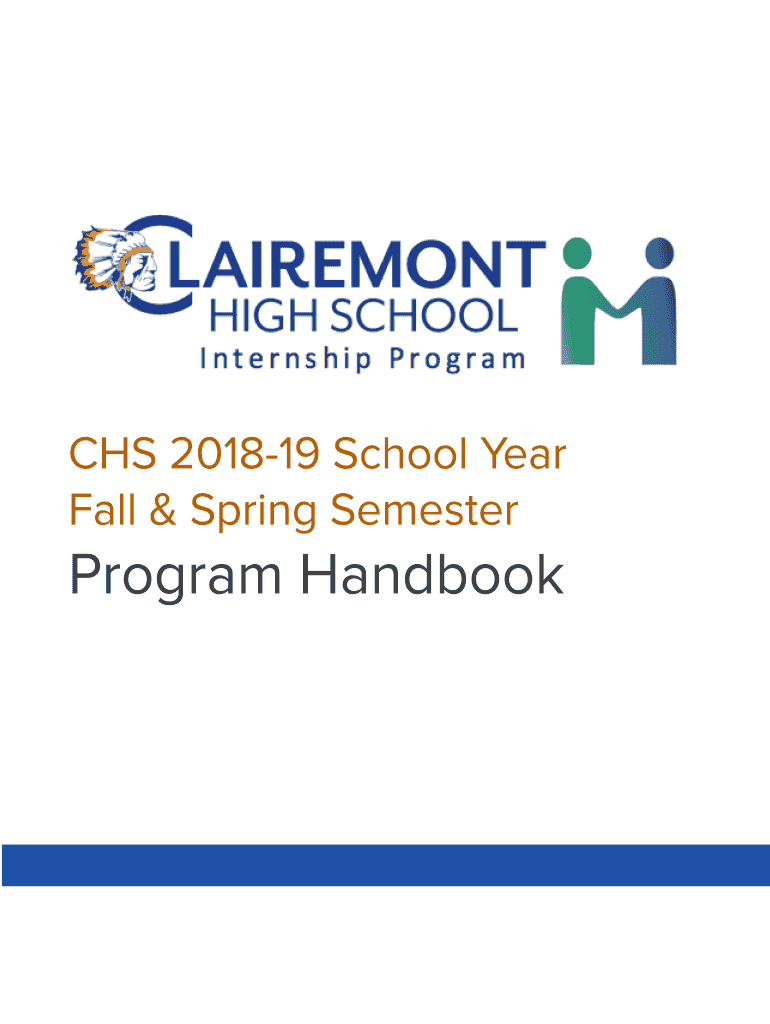 CLAIREMONT
HIGH SCHOOL
Internship Program

CHS 2018-19 School Year
Fall & Spring Semester
Program Handbook